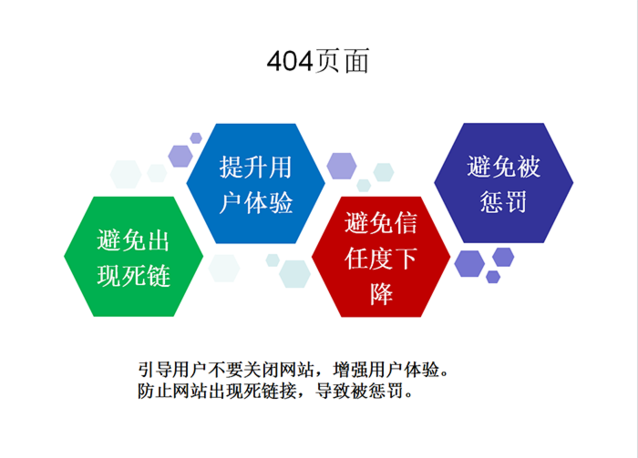 404页面

避免出现死链

提升用户体验

避免信任度下降

避免被惩罚

引导用户不要关闭网站，增强用户体验。
防止网站出现死链接，导致被惩罚。